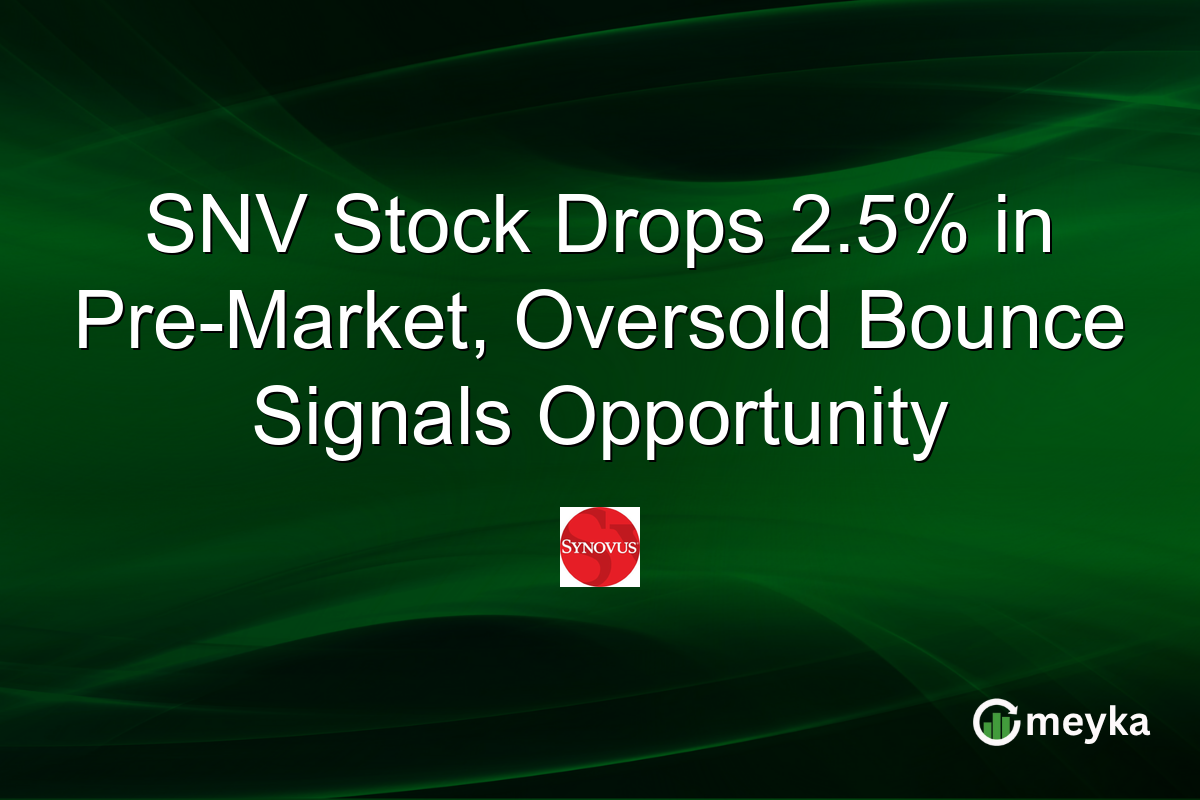 SNV Stock Drops 2.5% in Pre-Market, Oversold Bounce Signals Opportunity

SYNOVUS

meyka